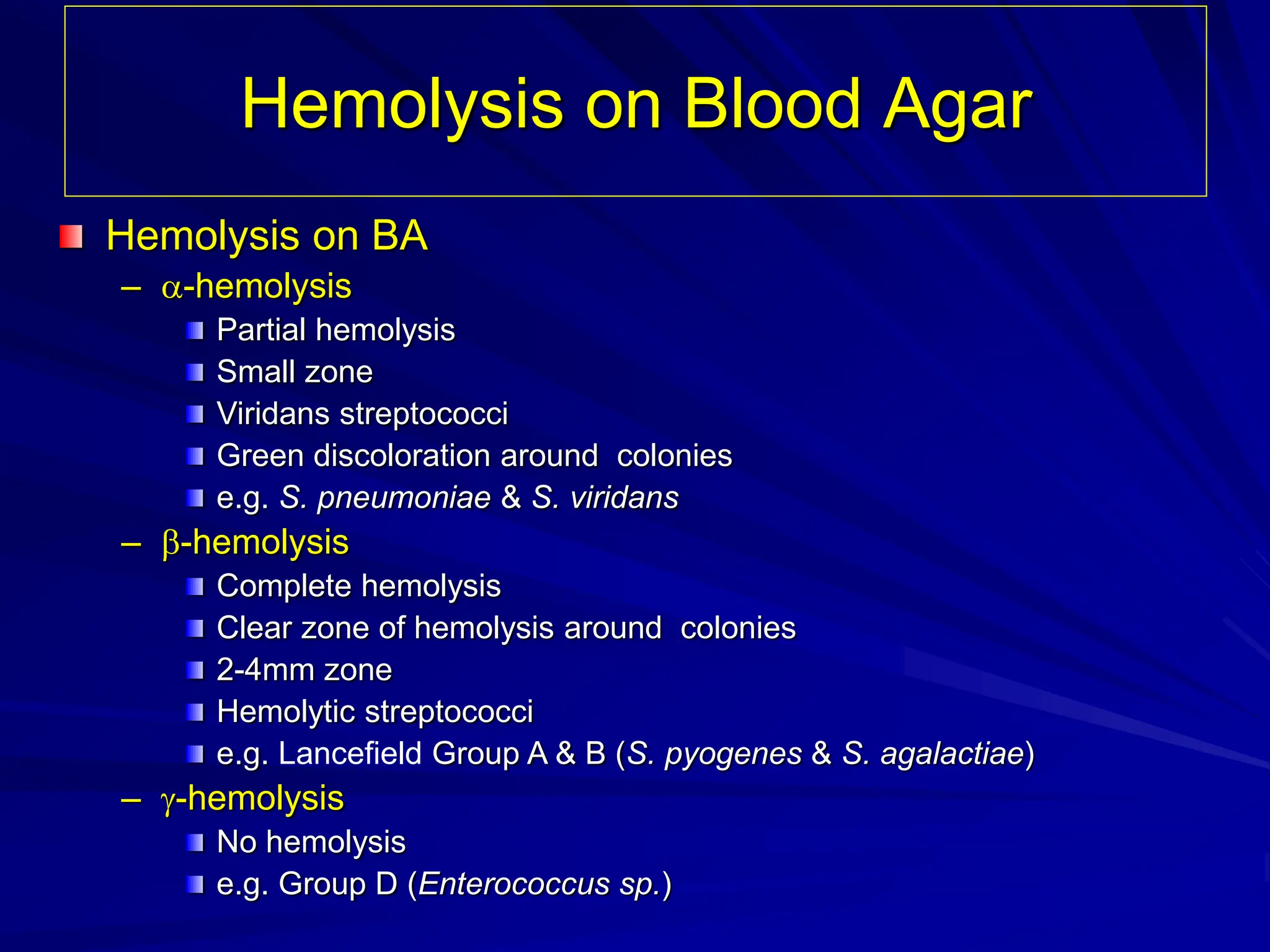 Hemolysis on Blood Agar

Hemolysis on BA
– α-hemolysis
Partial hemolysis
Small zone
Viridans streptococci
Green discoloration around  colonies
e.g. S. pneumoniae & S. viridans
– β-hemolysis
Complete hemolysis
Clear zone of hemolysis around  colonies
2-4mm zone
Hemolytic streptococci
e.g. Lancefield Group A & B (S. pyogenes & S. agalactiae)
– γ-hemolysis
No hemolysis
e.g. Group D (Enterococcus sp.)